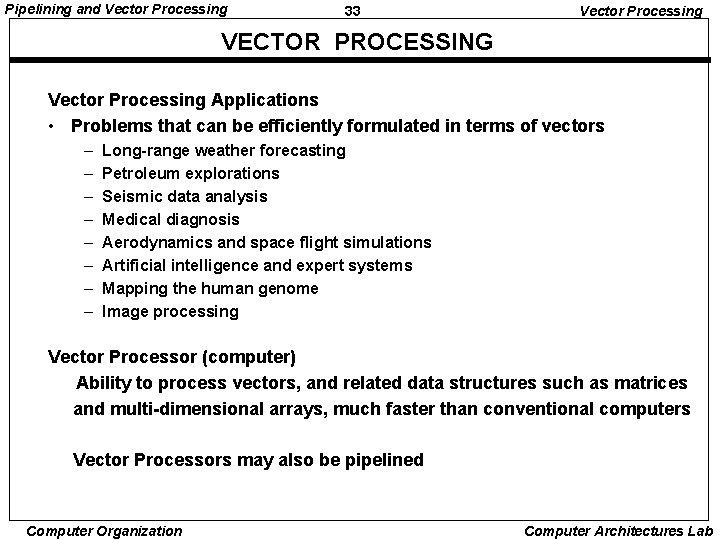 Pipelining and Vector Processing
33
Vector Processing

VECTOR PROCESSING

Vector Processing Applications

• Problems that can be efficiently formulated in terms of vectors
– Long-range weather forecasting
– Petroleum explorations
– Seismic data analysis
– Medical diagnosis
– Aerodynamics and space flight simulations
– Artificial intelligence and expert systems
– Mapping the human genome
– Image processing

Vector Processor (computer)

Ability to process vectors, and related data structures such as matrices and multi-dimensional arrays, much faster than conventional computers

Vector Processors may also be pipelined

Computer Organization
Computer Architectures Lab